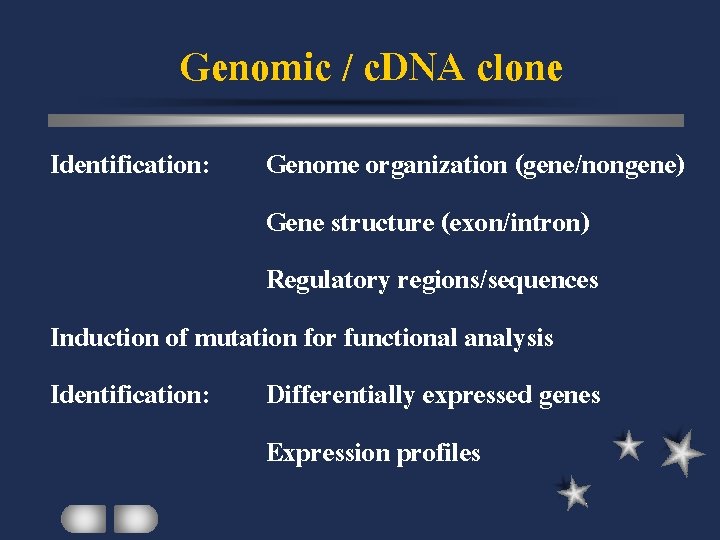 Genomic / cDNA clone

Identification: Genome organization (gene/nongene)

Gene structure (exon/intron)

Regulatory regions/sequences

Induction of mutation for functional analysis

Identification: Differentially expressed genes

Expression profiles